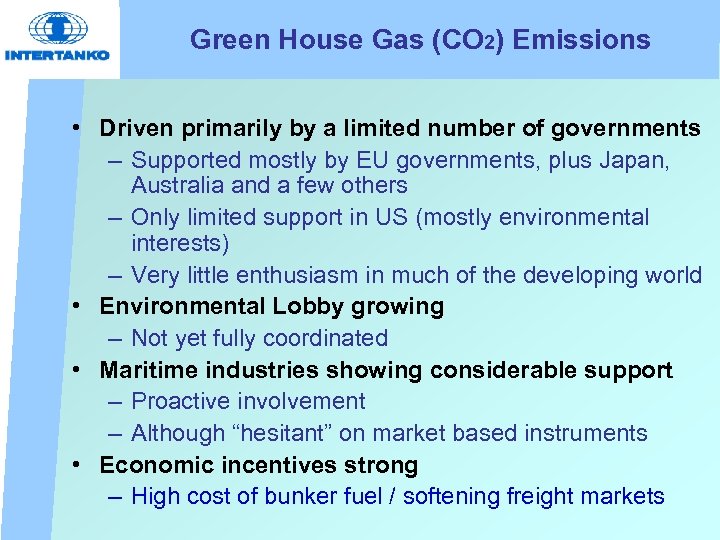 INTERTANKO

Green House Gas ($CO_2$) Emissions

• Driven primarily by a limited number of governments
– Supported mostly by EU governments, plus Japan, Australia and a few others
– Only limited support in US (mostly environmental interests)
– Very little enthusiasm in much of the developing world
• Environmental Lobby growing
– Not yet fully coordinated
• Maritime industries showing considerable support
– Proactive involvement
– Although “hesitant” on market based instruments
• Economic incentives strong
– High cost of bunker fuel / softening freight markets